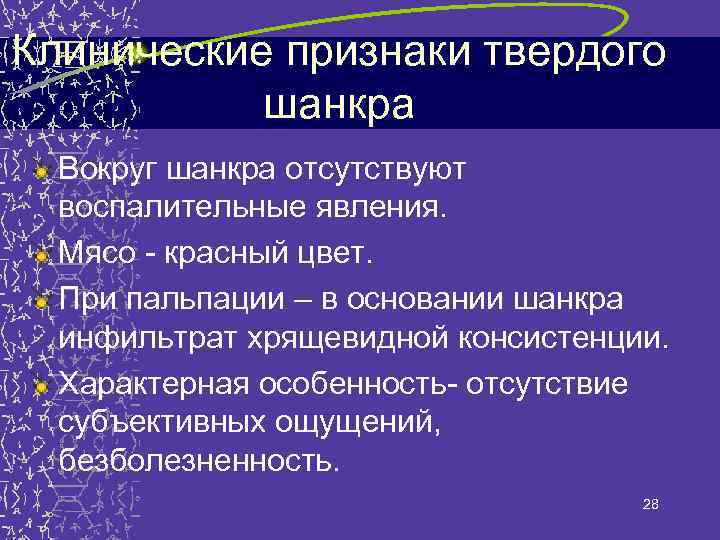 Клинические признаки твердого шанкра

Вокруг шанкра отсутствуют воспалительные явления.

Мясо - красный цвет.

При пальпации – в основании шанкра инфильтрат хрящевидной консистенции.

Характерная особенность- отсутствие субъективных ощущений, безболезненность.

28